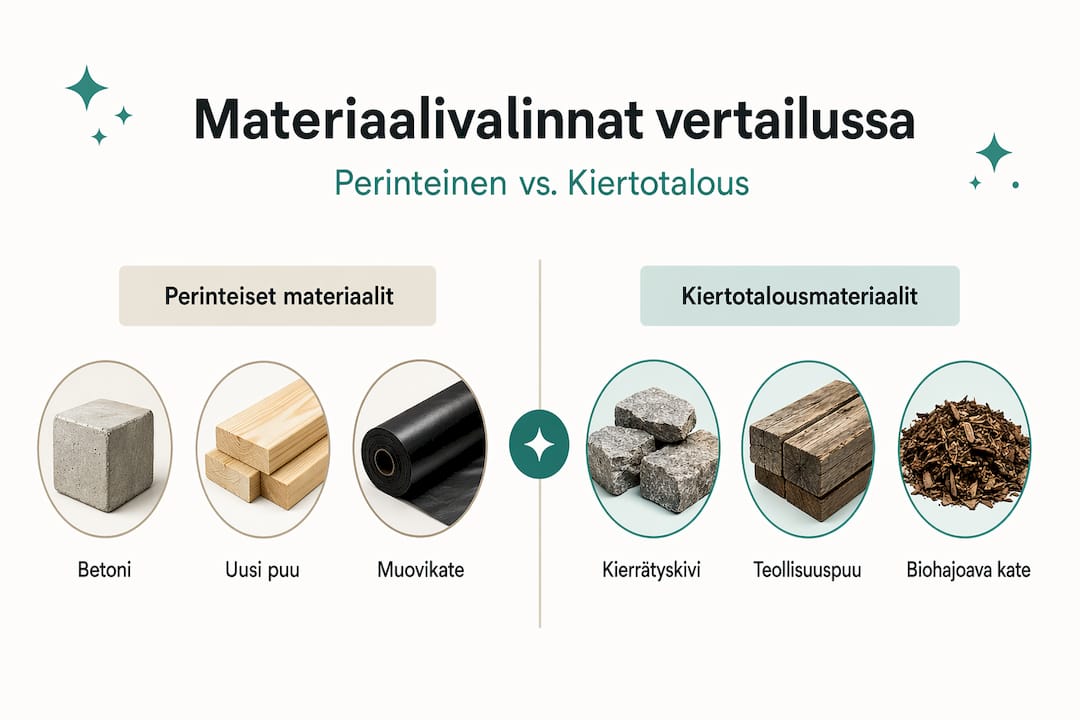 Materiaalivalinnat vertailussa

Perinteinen vs. Kiertotalous

Perinteiset materiaalit

Betoni

Uusi puu

Muovikate

Kiertotalousmateriaalit

Kierrätyskivi

Teollisuuspuu

Biohajoava kate